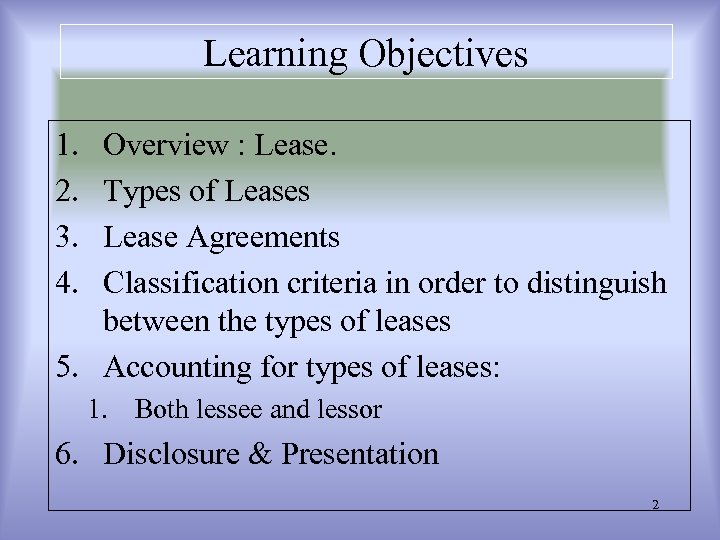 Learning Objectives

1. Overview : Lease.
2. Types of Leases
3. Lease Agreements
4. Classification criteria in order to distinguish between the types of leases
5. Accounting for types of leases:
   1. Both lessee and lessor
6. Disclosure & Presentation

2